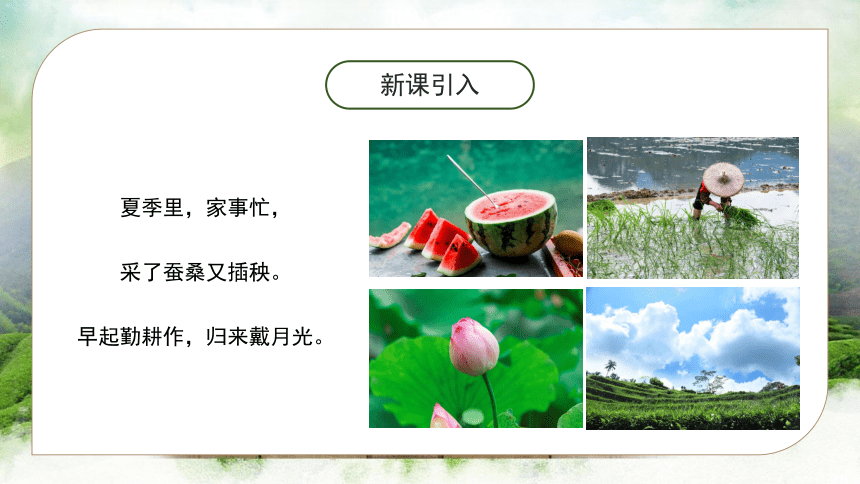 新课引入

夏季里，家事忙，

采了蚕桑又插秧。

早起勤耕作，归来戴月光。